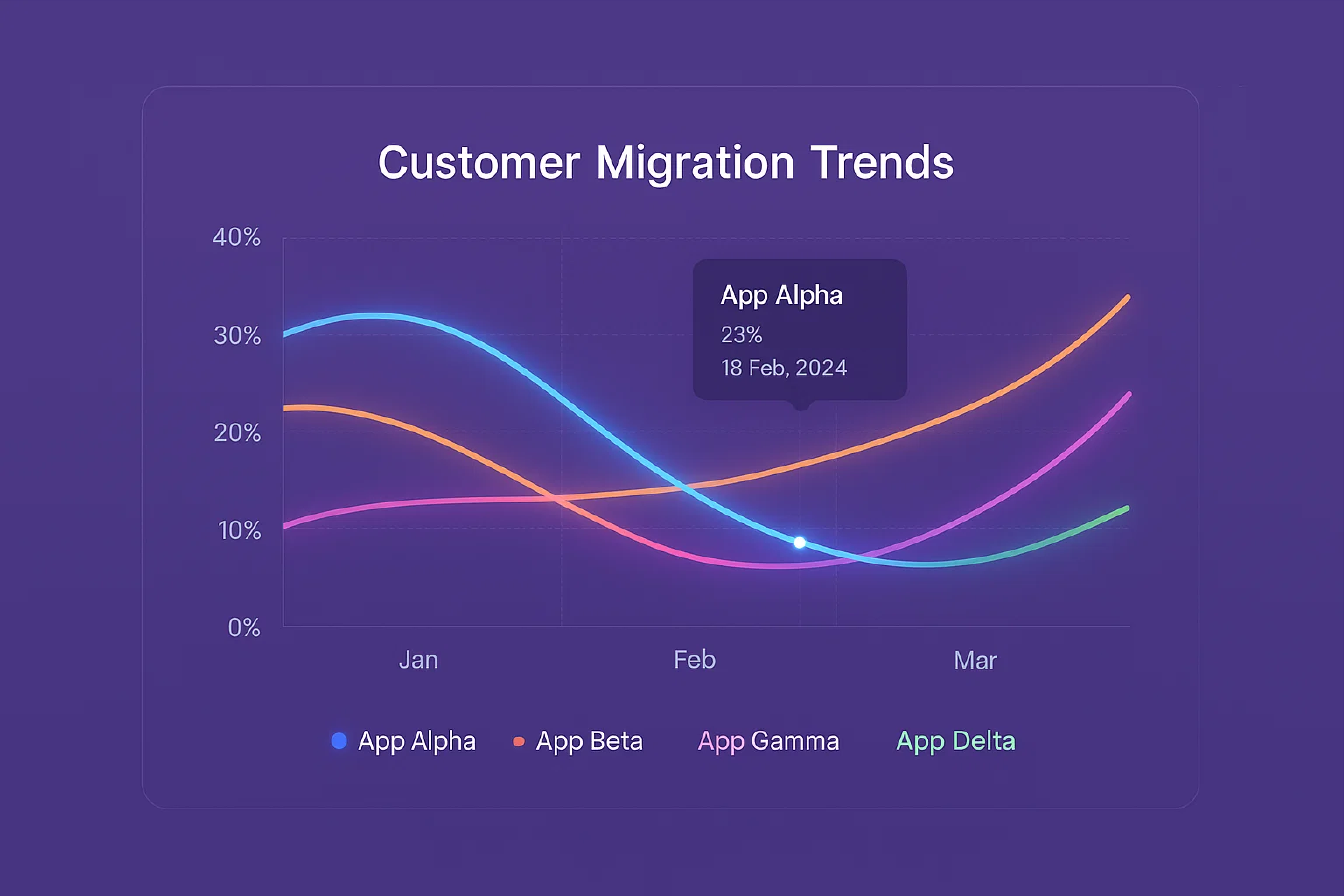 Customer Migration Trends

40%
30%
20%
10%
0%

App Alpha
23%
18 Feb, 2024

Jan
Feb
Mar

App Alpha
App Beta
App Gamma
App Delta